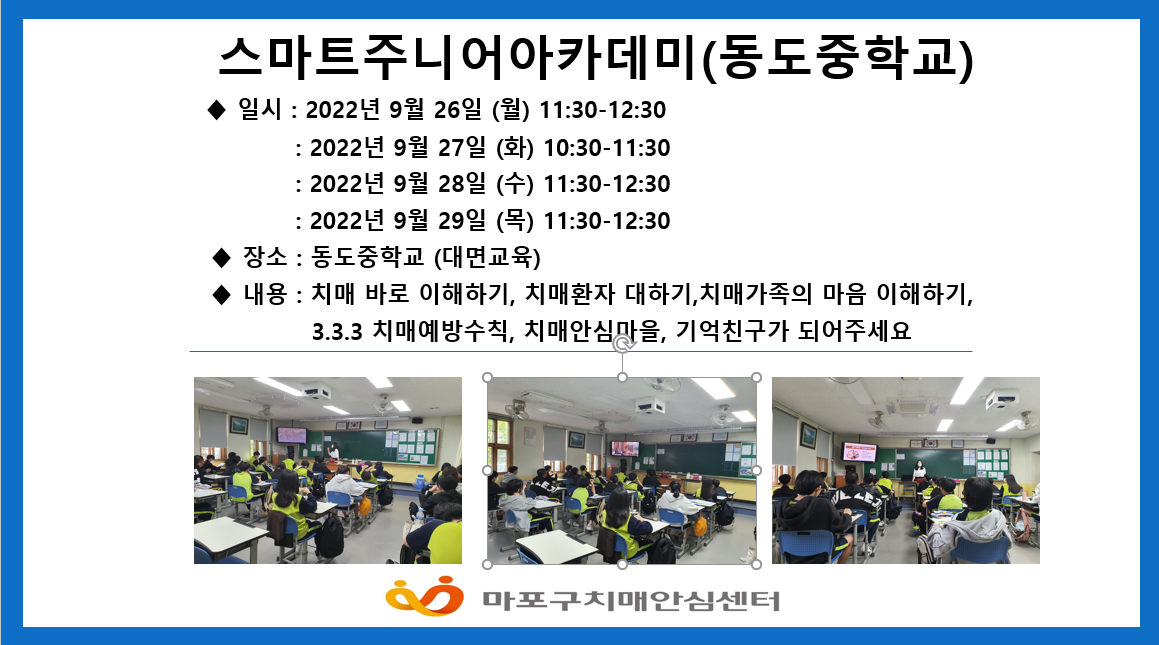 스마트주니어아카데미(동도중학교)

◆ 일시 : 2022년 9월 26일 (월) 11:30-12:30
: 2022년 9월 27일 (화) 10:30-11:30
: 2022년 9월 28일 (수) 11:30-12:30
: 2022년 9월 29일 (목) 11:30-12:30

◆ 장소 : 동도중학교 (대면교육)

◆ 내용 : 치매 바로 이해하기, 치매환자 대하기,치매가족의 마음 이해하기, 3.3.3 치매예방수칙, 치매안심마을, 기억친구가 되어주세요

마포구치매안심센터